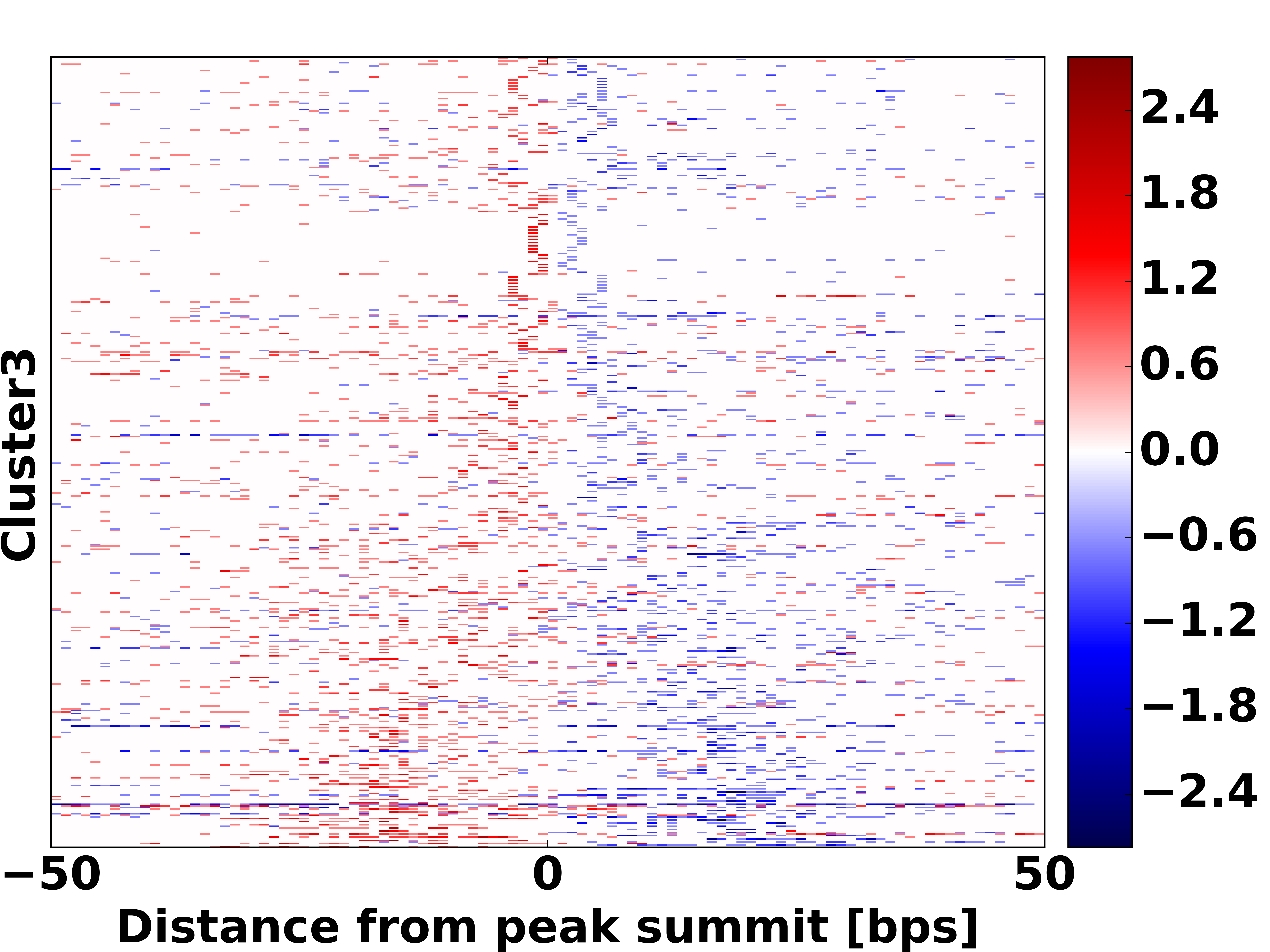 Cluster3

−50
0
50
Distance from peak summit [bps]

2.4
1.8
1.2
0.6
0.0
−0.6
−1.2
−1.8
−2.4